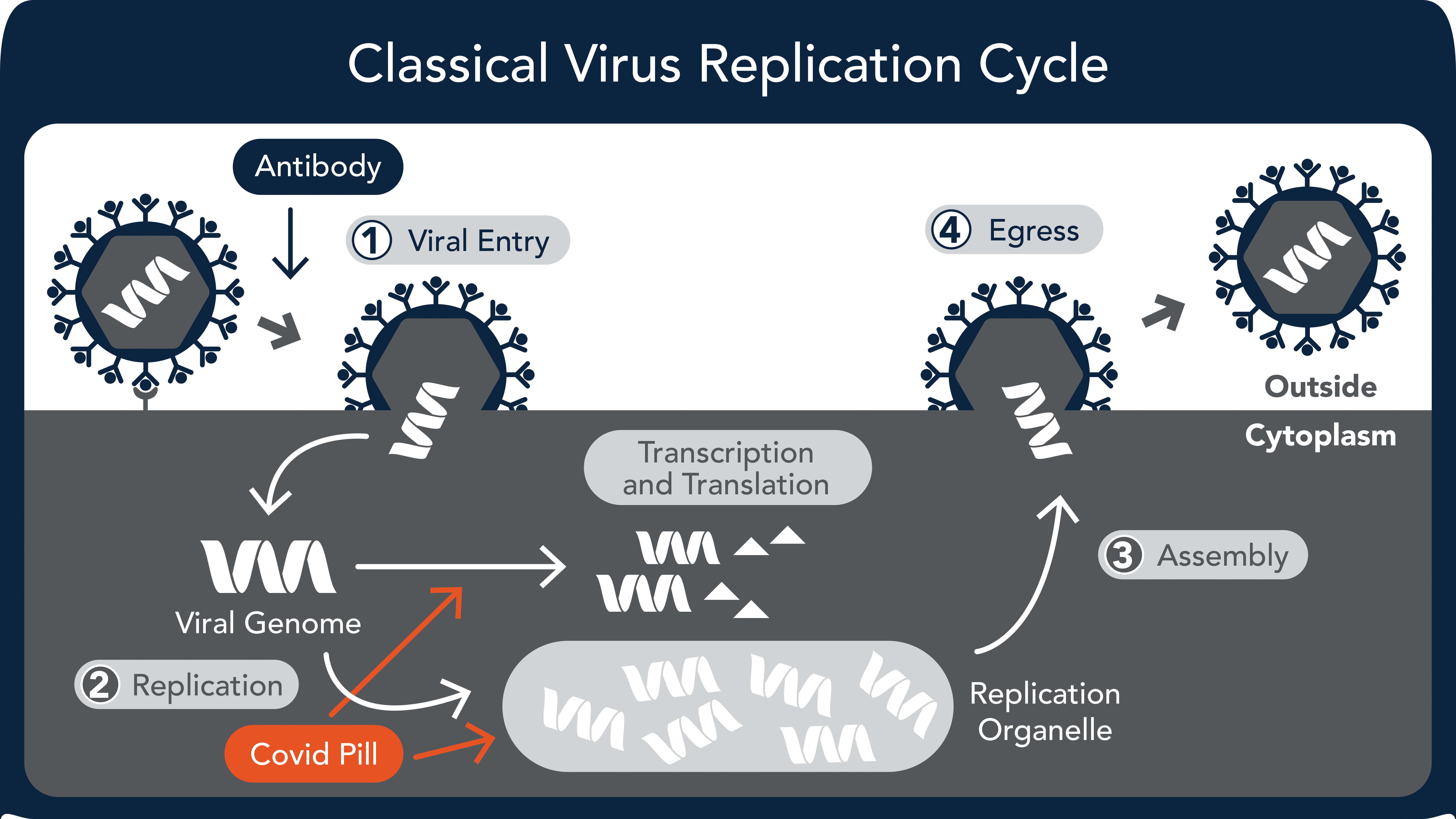 Classical Virus Replication Cycle

Antibody

1 Viral Entry

4 Egress

Outside

Cytoplasm

Transcription and Translation

Viral Genome

3 Assembly

2 Replication

Covid Pill

Replication Organelle